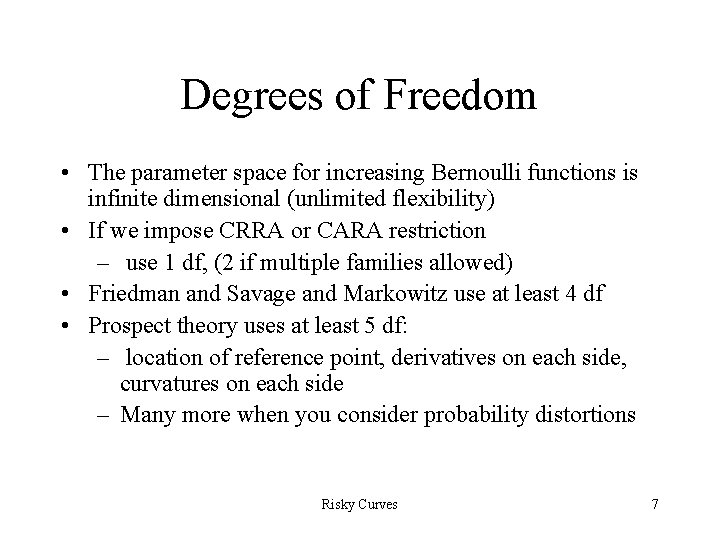 Degrees of Freedom

• The parameter space for increasing Bernoulli functions is infinite dimensional (unlimited flexibility)
• If we impose CRRA or CARA restriction
– use 1 df, (2 if multiple families allowed)
• Friedman and Savage and Markowitz use at least 4 df
• Prospect theory uses at least 5 df:
– location of reference point, derivatives on each side, curvatures on each side
– Many more when you consider probability distortions

Risky Curves

7